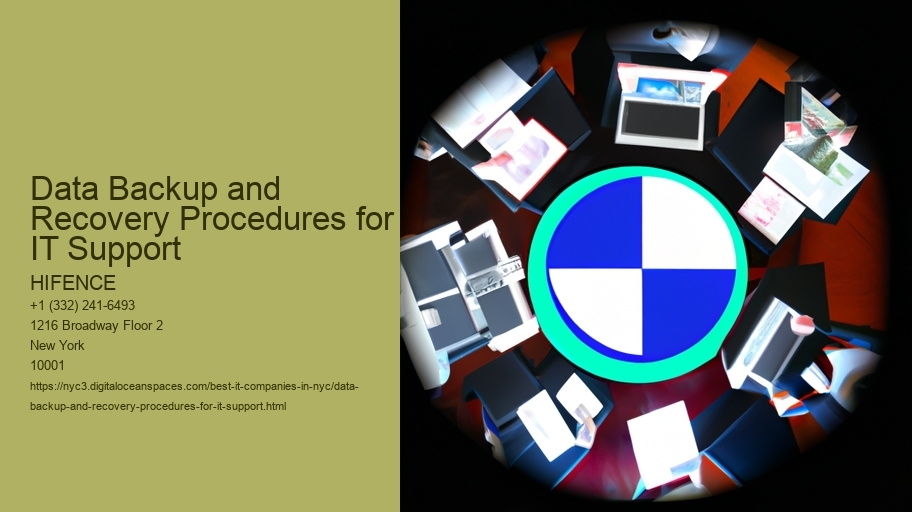 Data Backup and Recovery Procedures for IT Support

HIFENCE
+1 (332) 241-6493
1216 Broadway Floor 2
New York
10001
https://nyc3.digitaloceanspaces.com/best-it-companies-in-nyc/data-backup-and-recovery-procedures-for-it-support.html